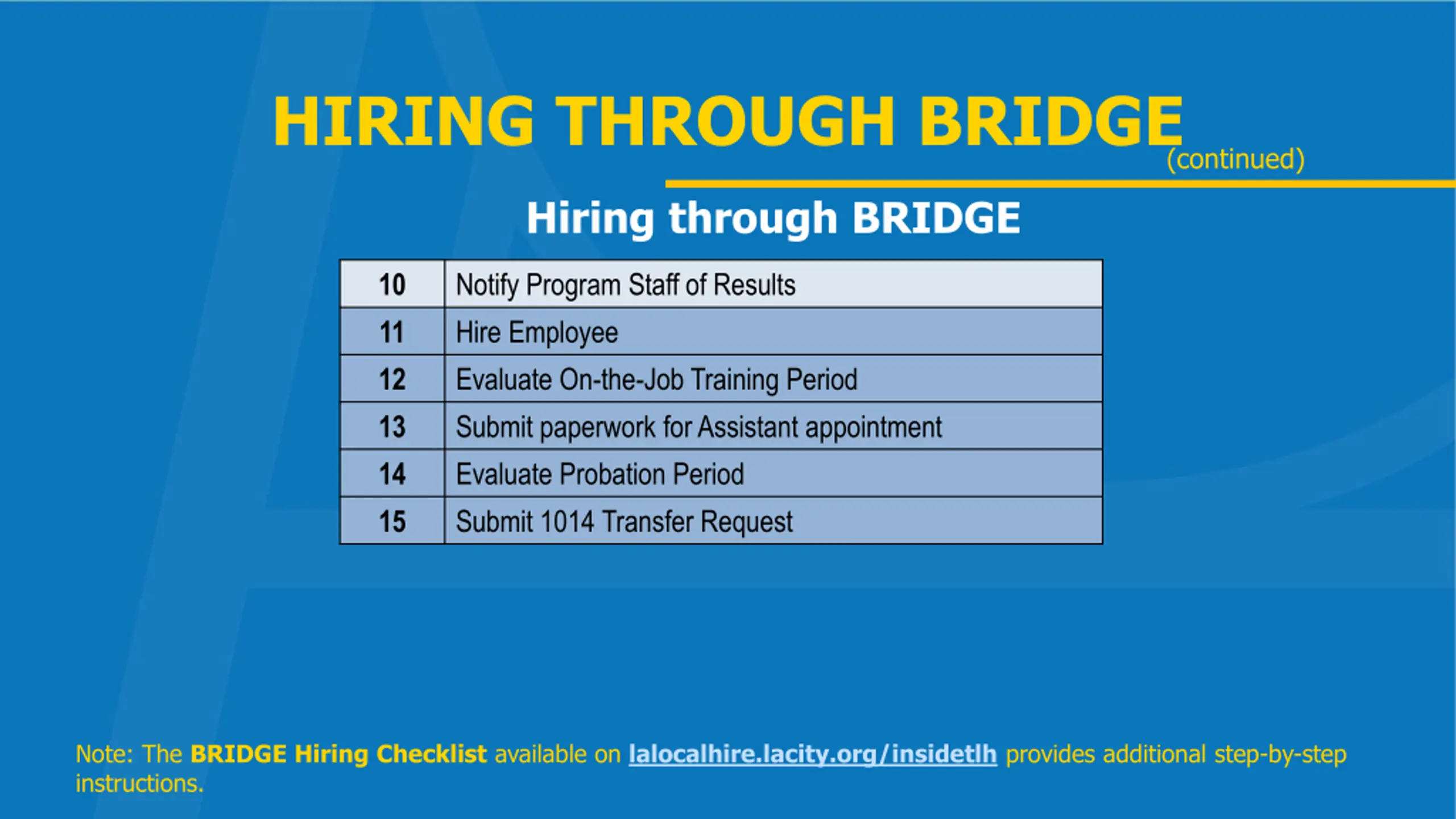 HIRING THROUGH BRIDGE (continued)

Hiring through BRIDGE

| 10 | Notify Program Staff of Results |
|---|---|
| 11 | Hire Employee |
| 12 | Evaluate On-the-Job Training Period |
| 13 | Submit paperwork for Assistant appointment |
| 14 | Evaluate Probation Period |
| 15 | Submit 1014 Transfer Request |

Note: The BRIDGE Hiring Checklist available on lalocalhire.lacity.org/insidetlh provides additional step-by-step instructions.